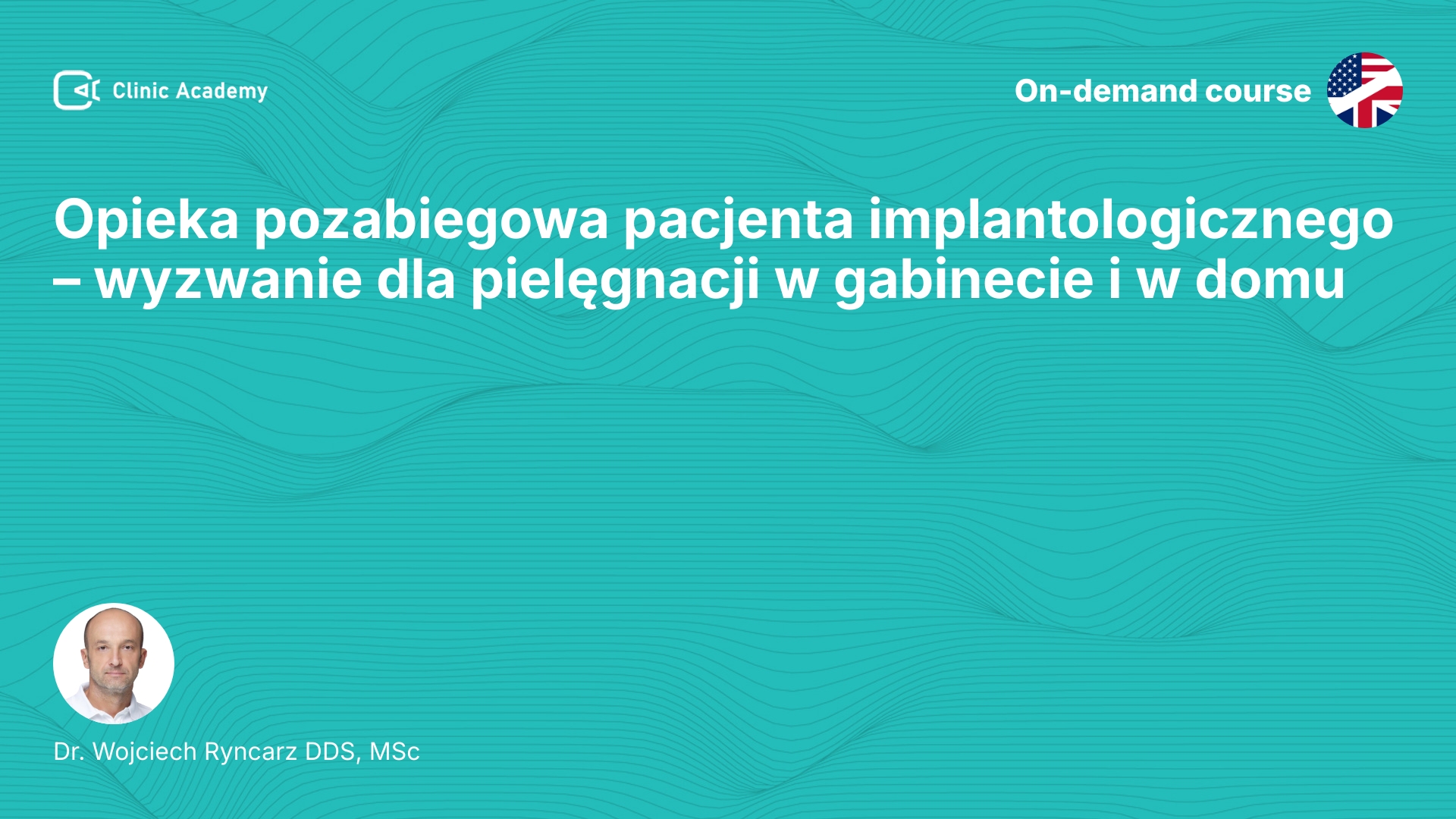 Clinic Academy

On-demand course

Opieka pozabiegowa pacjenta implantologicznego – wyzwanie dla pielęgnacji w gabinecie i w domu

Dr. Wojciech Ryncarz DDS, MSc